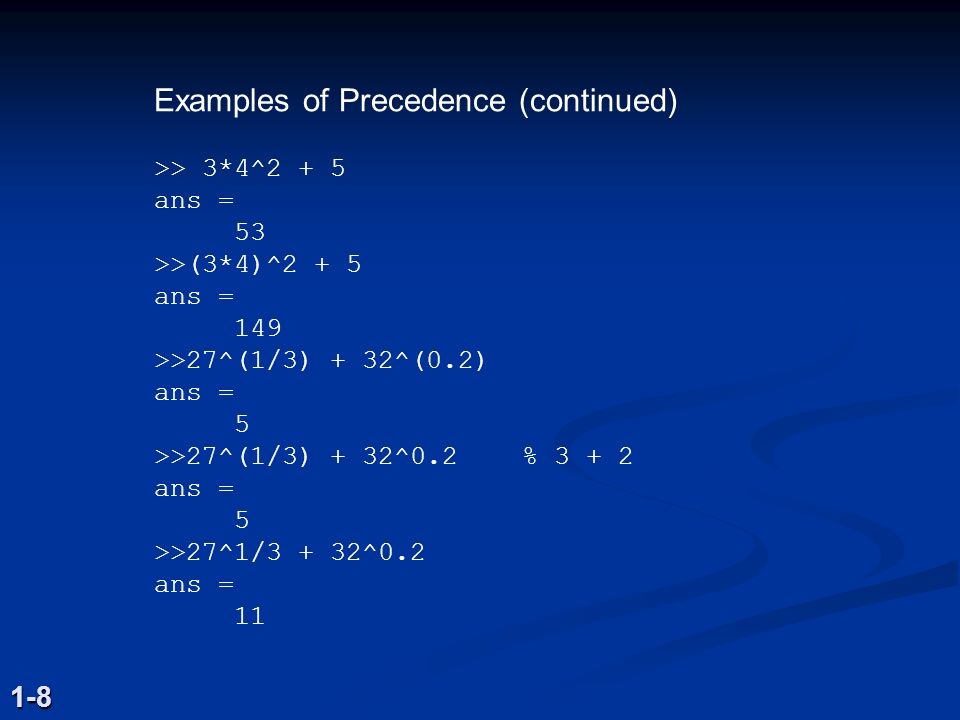 Examples of Precedence (continued)

>> 3*4^2 + 5
ans =
53
>>(3*4)^2 + 5
ans =
149
>>27^(1/3) + 32^(0.2)
ans =
5
>>27^(1/3) + 32^0.2 % 3 + 2
ans =
5
>>27^1/3 + 32^0.2
ans =
11

1-8